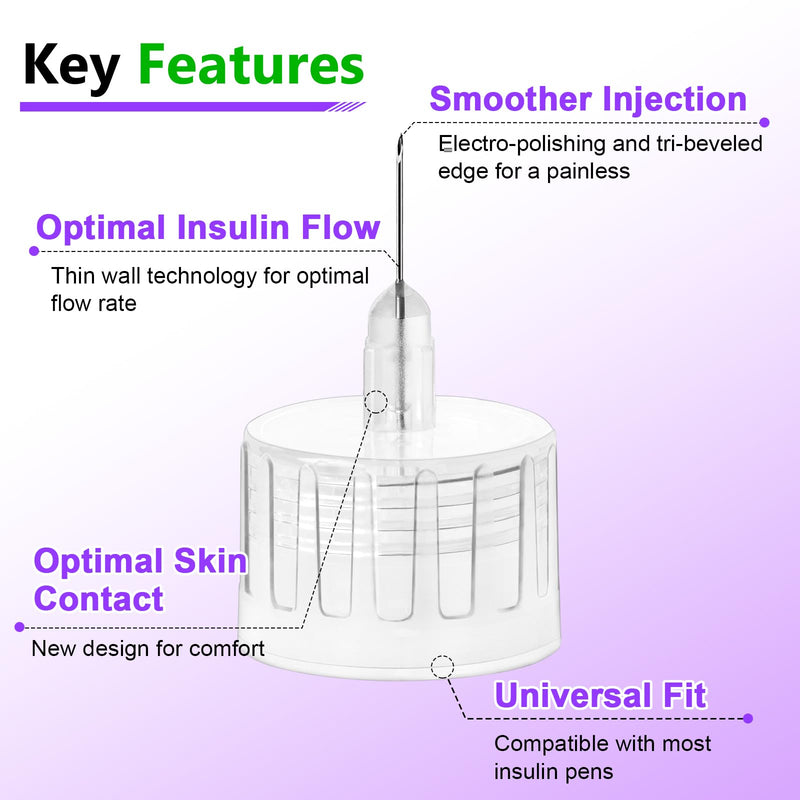 Key Features

Smoother Injection

Electro-polishing and tri-beveled edge for a painless

Optimal Insulin Flow

Thin wall technology for optimal flow rate

Optimal Skin Contact

New design for comfort

Universal Fit

Compatible with most insulin pens